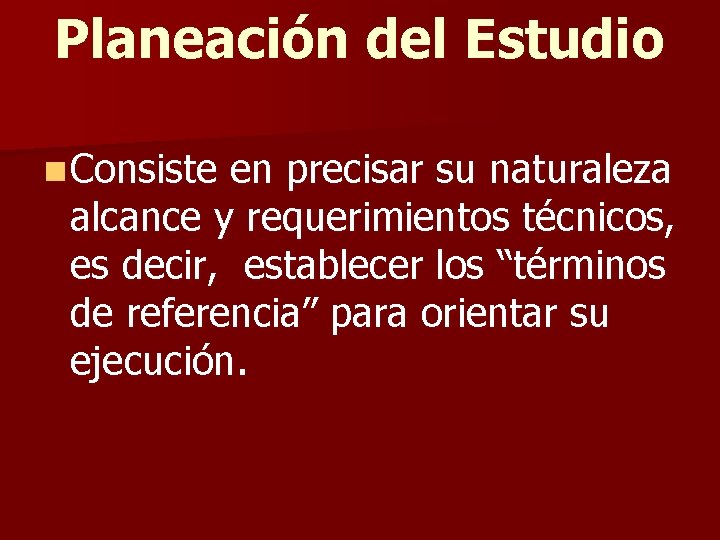 Planeación del Estudio

Consiste en precisar su naturaleza alcance y requerimientos técnicos, es decir, establecer los “términos de referencia” para orientar su ejecución.